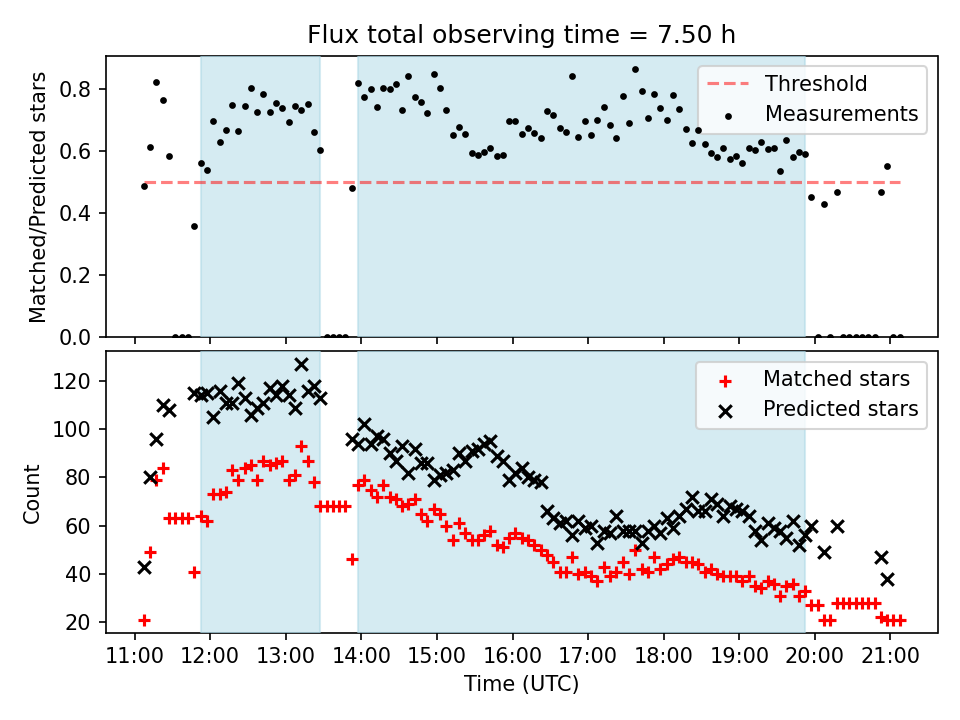 Flux total observing time = 7.50 h

Matched/Predicted stars

0.8
0.6
0.4
0.2
0.0

Threshold
Measurements

Count

120
100
80
60
40
20

Matched stars
Predicted stars

11:00 12:00 13:00 14:00 15:00 16:00 17:00 18:00 19:00 20:00 21:00

Time (UTC)